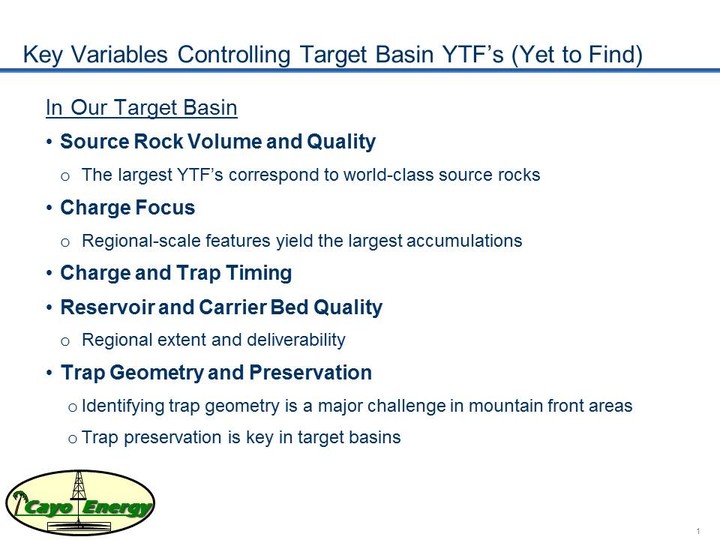 Key Variables Controlling Target Basin YTF's (Yet to Find)

In Our Target Basin

• Source Rock Volume and Quality
  o The largest YTF's correspond to world-class source rocks
• Charge Focus
  o Regional-scale features yield the largest accumulations
• Charge and Trap Timing
• Reservoir and Carrier Bed Quality
  o Regional extent and deliverability
• Trap Geometry and Preservation
  o Identifying trap geometry is a major challenge in mountain front areas
  o Trap preservation is key in target basins

Cayo Energy

1